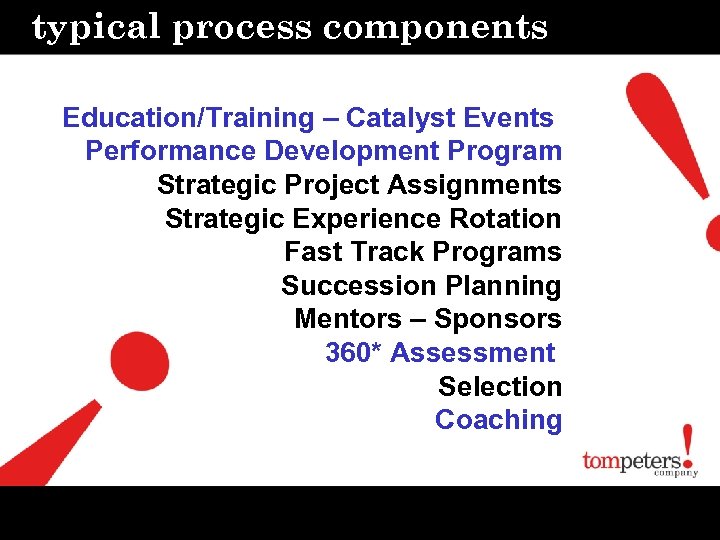 typical process components

Education/Training – Catalyst Events
Performance Development Program
Strategic Project Assignments
Strategic Experience Rotation
Fast Track Programs
Succession Planning
Mentors – Sponsors
360* Assessment
Selection
Coaching

tompeters! company